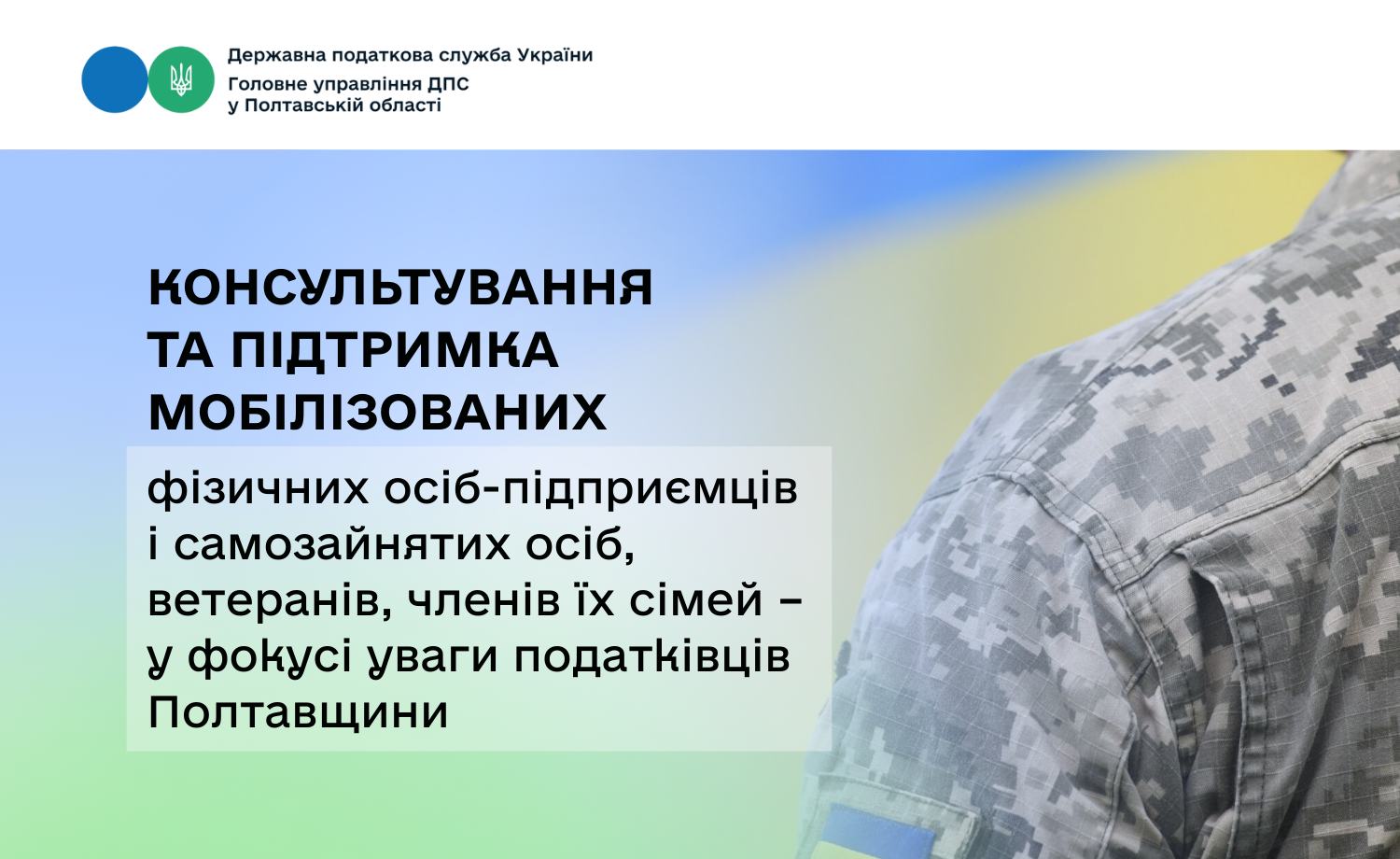 Державна податкова служба України
Головне управління ДПС
у Полтавській області

КОНСУЛЬТУВАННЯ
ТА ПІДТРИМКА
МОБІЛІЗОВАНИХ

фізичних осіб-підприємців і самозайнятих осіб, ветеранів, членів їх сімей – у фокусі уваги податківців Полтавщини